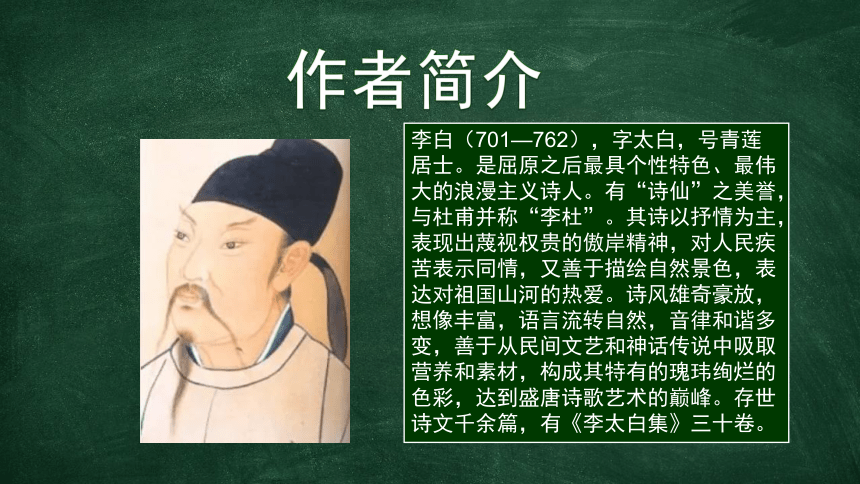 作者简介

李白（701—762），字太白，号青莲居士。是屈原之后最具个性特色、最伟大的浪漫主义诗人。有“诗仙”之美誉，与杜甫并称“李杜”。其诗以抒情为主，表现出蔑视权贵的傲岸精神，对人民疾苦表示同情，又善于描绘自然景色，表达对祖国山河的热爱。诗风雄奇豪放，想像丰富，语言流转自然，音律和谐多变，善于从民间文艺和神话传说中吸取营养和素材，构成其特有的瑰玮绚烂的色彩，达到盛唐诗歌艺术的巅峰。存世诗文千余篇，有《李太白集》三十卷。